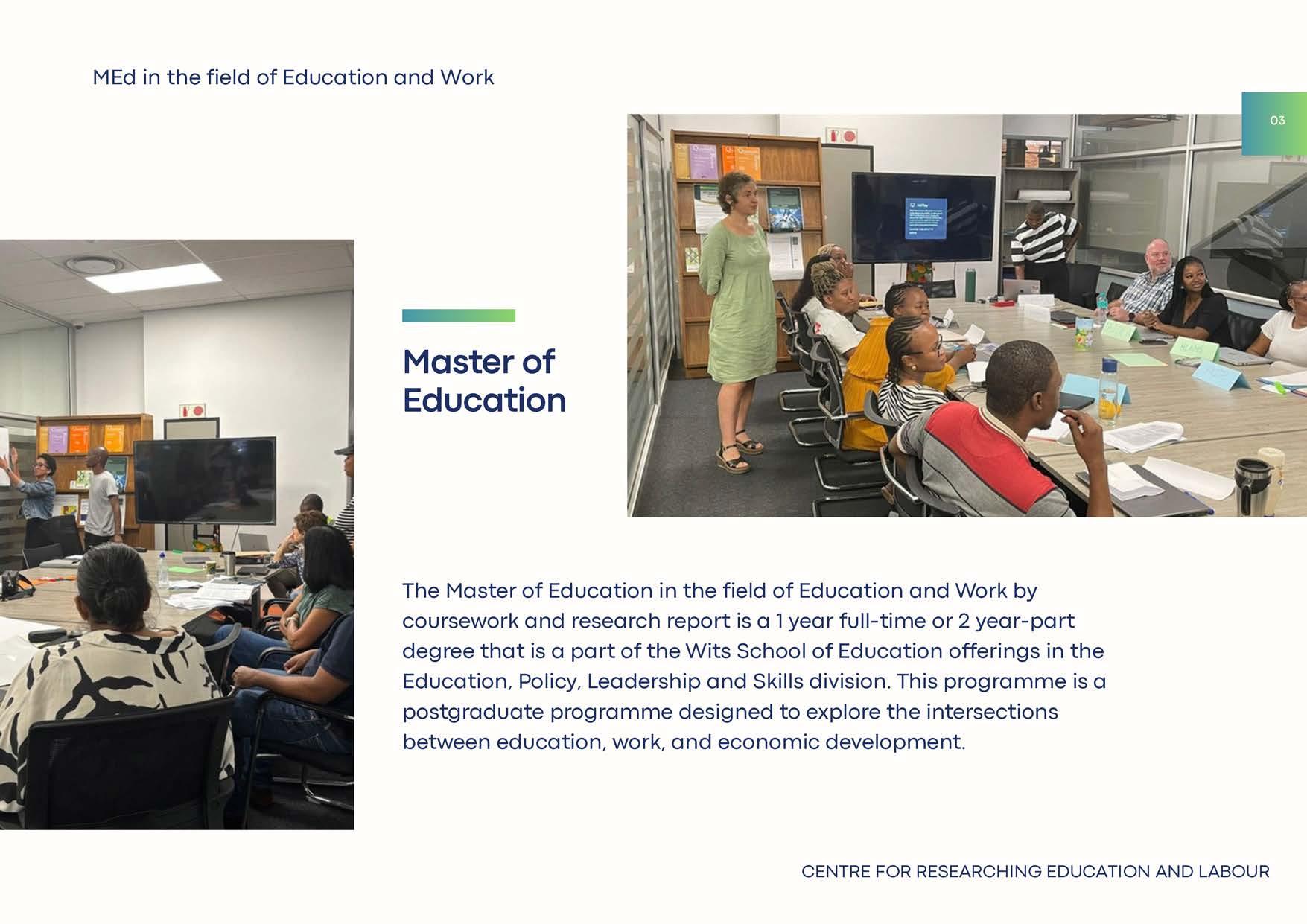 MEd in the field of Education and Work

03

Master of Education

The Master of Education in the field of Education and Work by coursework and research report is a 1 year full-time or 2 year-part degree that is a part of the Wits School of Education offerings in the Education, Policy, Leadership and Skills division. This programme is a postgraduate programme designed to explore the intersections between education, work, and economic development.

CENTRE FOR RESEARCHING EDUCATION AND LABOUR